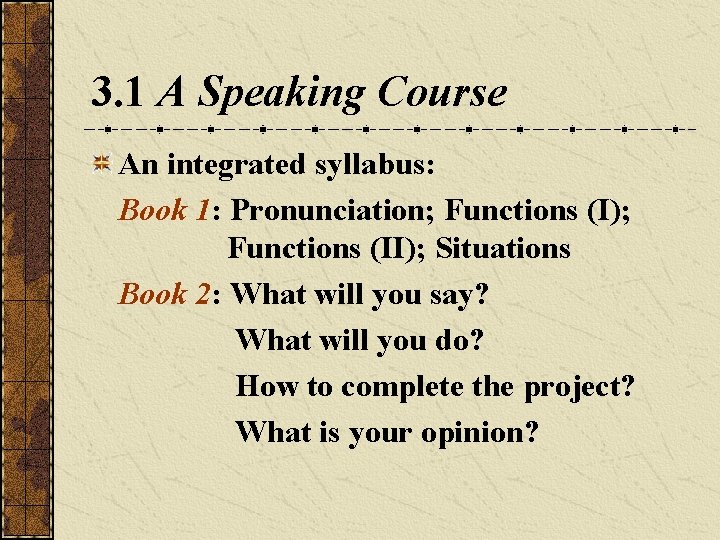 3.1 A Speaking Course

An integrated syllabus:

Book 1: Pronunciation; Functions (I); Functions (II); Situations

Book 2: What will you say?

What will you do?

How to complete the project?

What is your opinion?